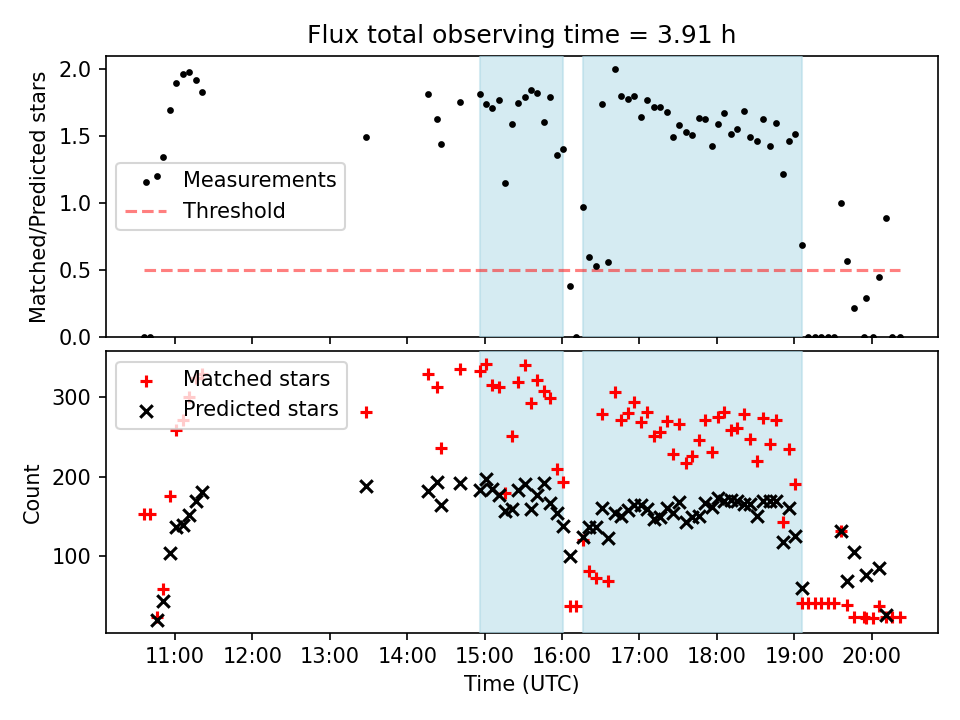 Flux total observing time = 3.91 h

Matched/Predicted stars

2.0
1.5
1.0
0.5
0.0

Measurements
Threshold

Count

300
200
100

Matched stars
Predicted stars

11:00 12:00 13:00 14:00 15:00 16:00 17:00 18:00 19:00 20:00

Time (UTC)